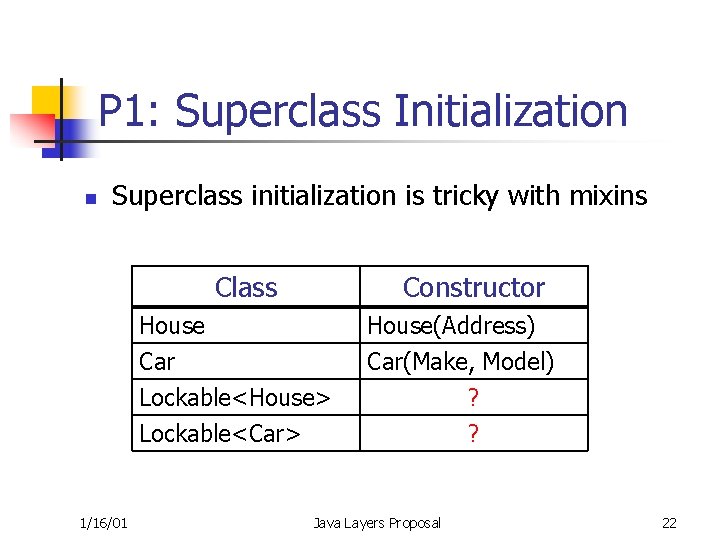 P1: Superclass Initialization

Superclass initialization is tricky with mixins

| Class | Constructor |
|---|---|
| House | House(Address) |
| Car | Car(Make, Model) |
| Lockable<House> | ? |
| Lockable<Car> | ? |

1/16/01 Java Layers Proposal 22